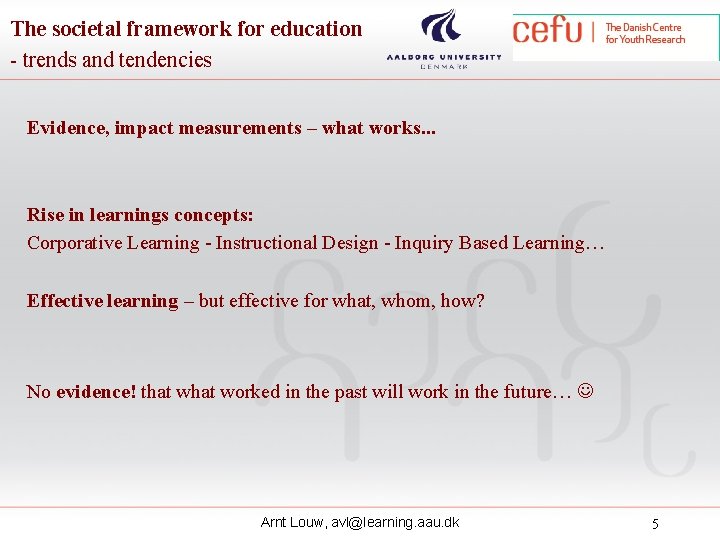 The societal framework for education
- trends and tendencies

AALBORG UNIVERSITY
DENMARK

cefu | The Danish Centre for Youth Research

Evidence, impact measurements – what works...

Rise in learnings concepts:
Corporative Learning - Instructional Design - Inquiry Based Learning…

Effective learning – but effective for what, whom, how?

No evidence! that what worked in the past will work in the future… ☺

Arnt Louw, avl@learning.aau.dk

5